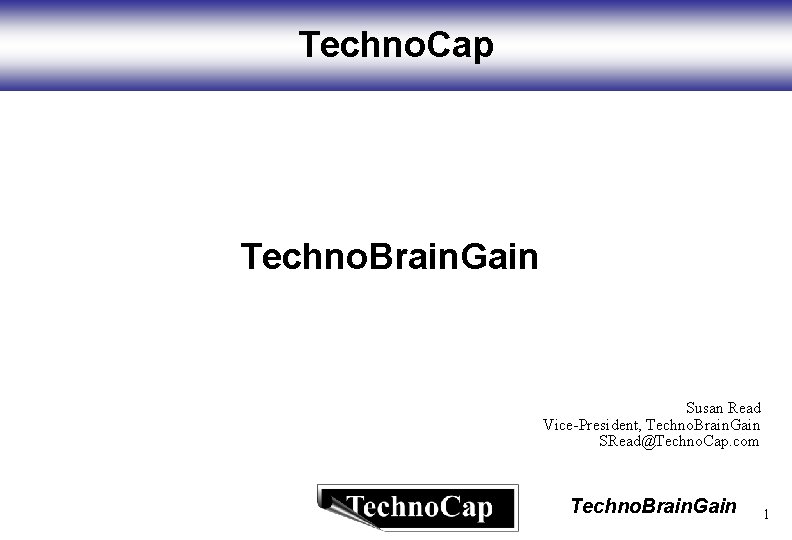 TechnoCap

TechnoBrainGain

Susan Read
Vice-President, TechnoBrainGain
SRead@TechnoCap.com

TechnoCap

TechnoBrainGain

1